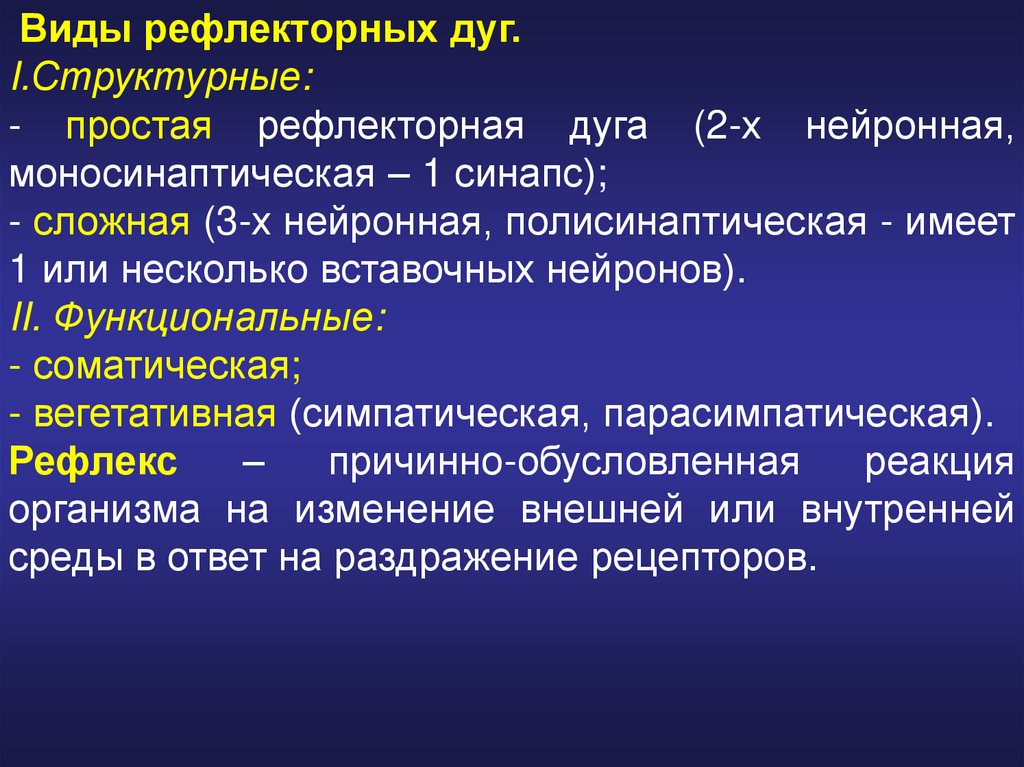 Виды рефлекторных дуг.
I.Структурные:
- простая рефлекторная дуга (2-х нейронная, моносинаптическая – 1 синапс);
- сложная (3-х нейронная, полисинаптическая - имеет 1 или несколько вставочных нейронов).
II. Функциональные:
- соматическая;
- вегетативная (симпатическая, парасимпатическая).
Рефлекс – причинно-обусловленная реакция организма на изменение внешней или внутренней среды в ответ на раздражение рецепторов.